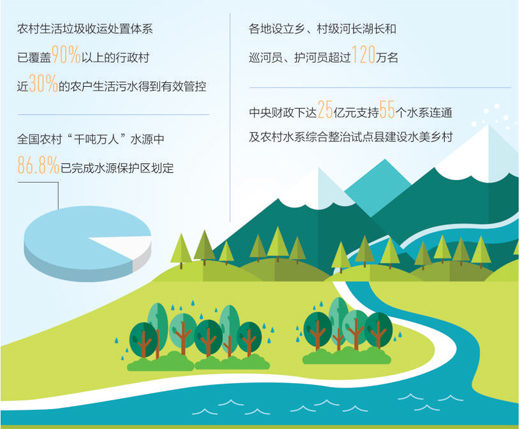 农村生活垃圾收运处置体系
已覆盖90%以上的行政村
近30%的农户生活污水得到有效管控

全国农村“千吨万人”水源中
86.8%已完成水源保护区划定

各地设立乡、村级河长湖长和
巡河员、护河员超过120万名

中央财政下达25亿元支持55个水系连通
及农村水系综合整治试点县建设水美乡村